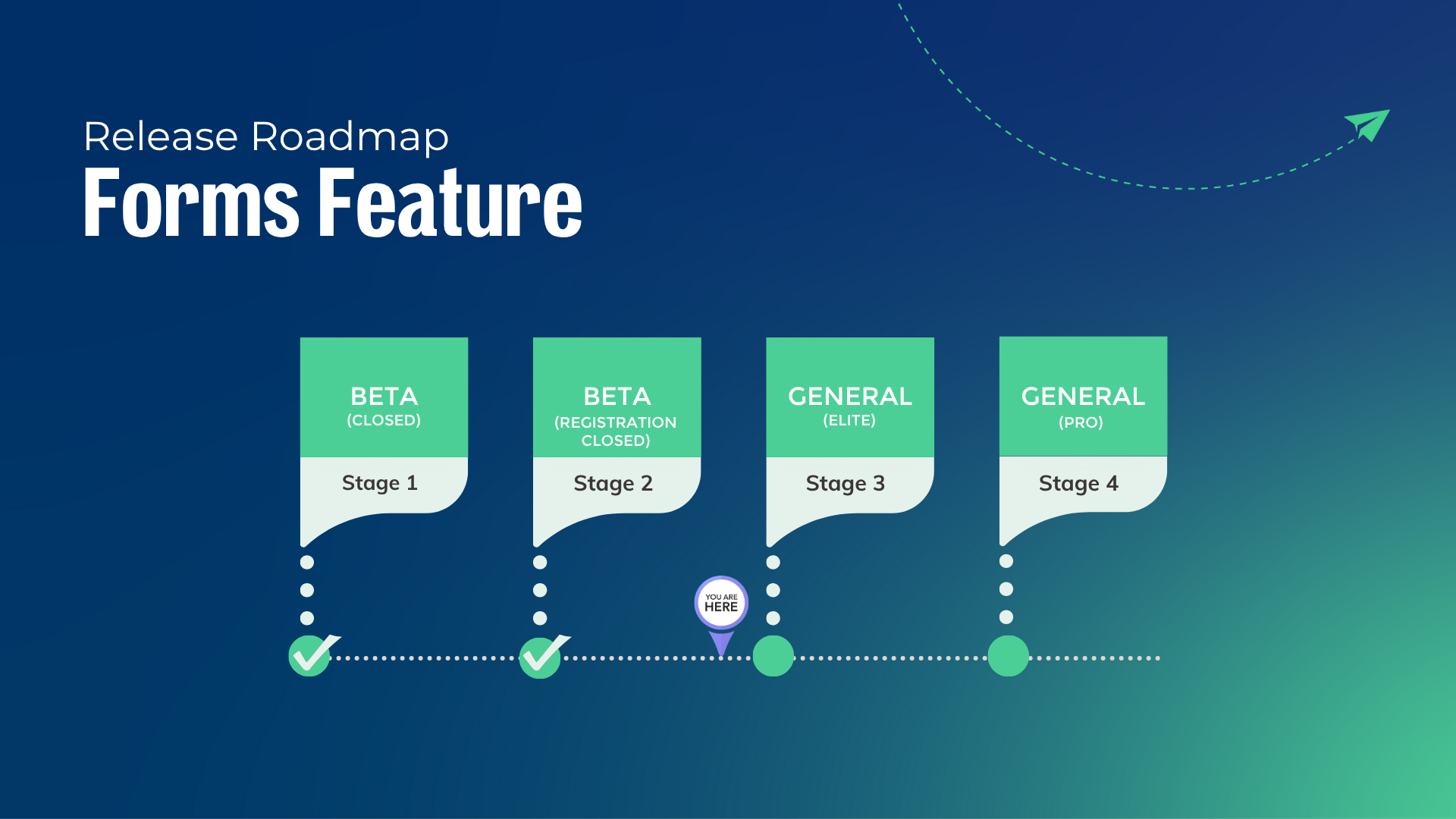 Release Roadmap
Forms Feature

BETA
(CLOSED)
Stage 1

BETA
(REGISTRATION CLOSED)
Stage 2

GENERAL
(ELITE)
Stage 3

GENERAL
(PRO)
Stage 4

YOU ARE
HERE